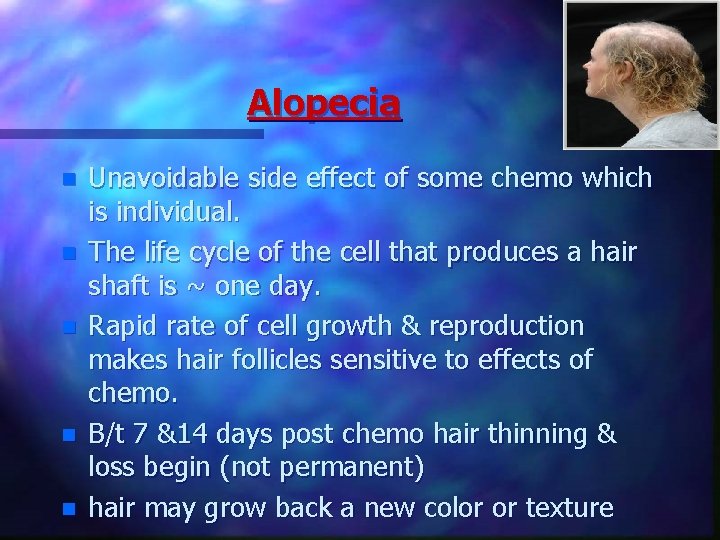 Alopecia

- Unavoidable side effect of some chemo which is individual.
- The life cycle of the cell that produces a hair shaft is ~ one day.
- Rapid rate of cell growth & reproduction makes hair follicles sensitive to effects of chemo.
- B/t 7 &14 days post chemo hair thinning & loss begin (not permanent)
- hair may grow back a new color or texture